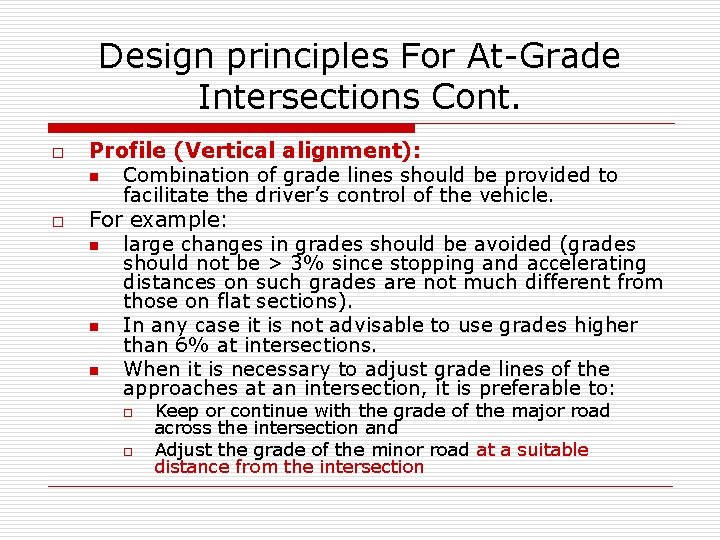 Design principles For At-Grade Intersections Cont.

Profile (Vertical alignment):

Combination of grade lines should be provided to facilitate the driver's control of the vehicle.

For example:

large changes in grades should be avoided (grades should not be > 3% since stopping and accelerating distances on such grades are not much different from those on flat sections).

In any case it is not advisable to use grades higher than 6% at intersections.

When it is necessary to adjust grade lines of the approaches at an intersection, it is preferable to:

Keep or continue with the grade of the major road across the intersection and

Adjust the grade of the minor road at a suitable distance from the intersection